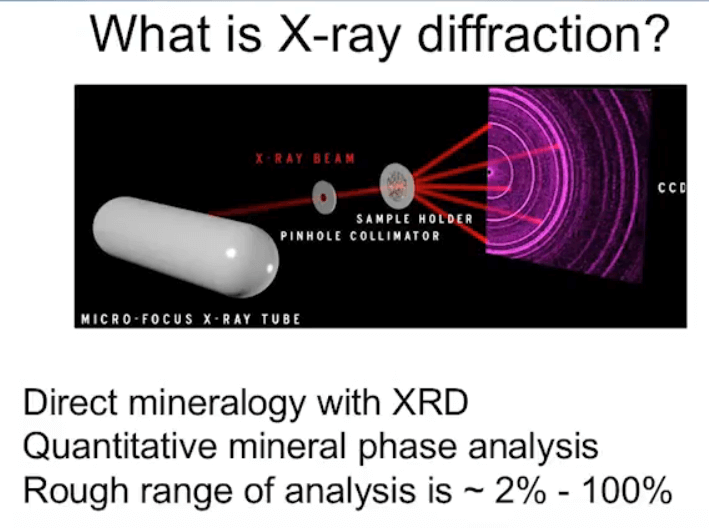 What is X-ray diffraction?

X-RAY BEAM

CCD

SAMPLE HOLDER

PINHOLE COLLIMATOR

MICRO-FOCUS X-RAY TUBE

Direct mineralogy with XRD
Quantitative mineral phase analysis
Rough range of analysis is ~ 2% - 100%